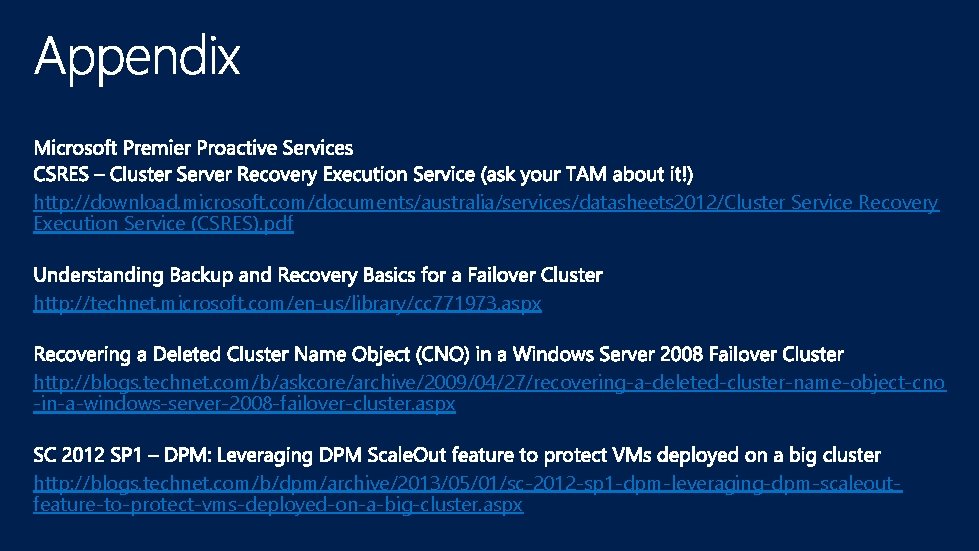 Appendix

Microsoft Premier Proactive Services
CSRES – Cluster Server Recovery Execution Service (ask your TAM about it!)
http://download.microsoft.com/documents/australia/services/datasheets2012/Cluster Service Recovery Execution Service (CSRES).pdf

Understanding Backup and Recovery Basics for a Failover Cluster
http://technet.microsoft.com/en-us/library/cc771973.aspx

Recovering a Deleted Cluster Name Object (CNO) in a Windows Server 2008 Failover Cluster
http://blogs.technet.com/b/askcore/archive/2009/04/27/recovering-a-deleted-cluster-name-object-cno-in-a-windows-server-2008-failover-cluster.aspx

SC 2012 SP1 – DPM: Leveraging DPM ScaleOut feature to protect VMs deployed on a big cluster
http://blogs.technet.com/b/dpm/archive/2013/05/01/sc-2012-sp1-dpm-leveraging-dpm-scaleout-feature-to-protect-vms-deployed-on-a-big-cluster.aspx